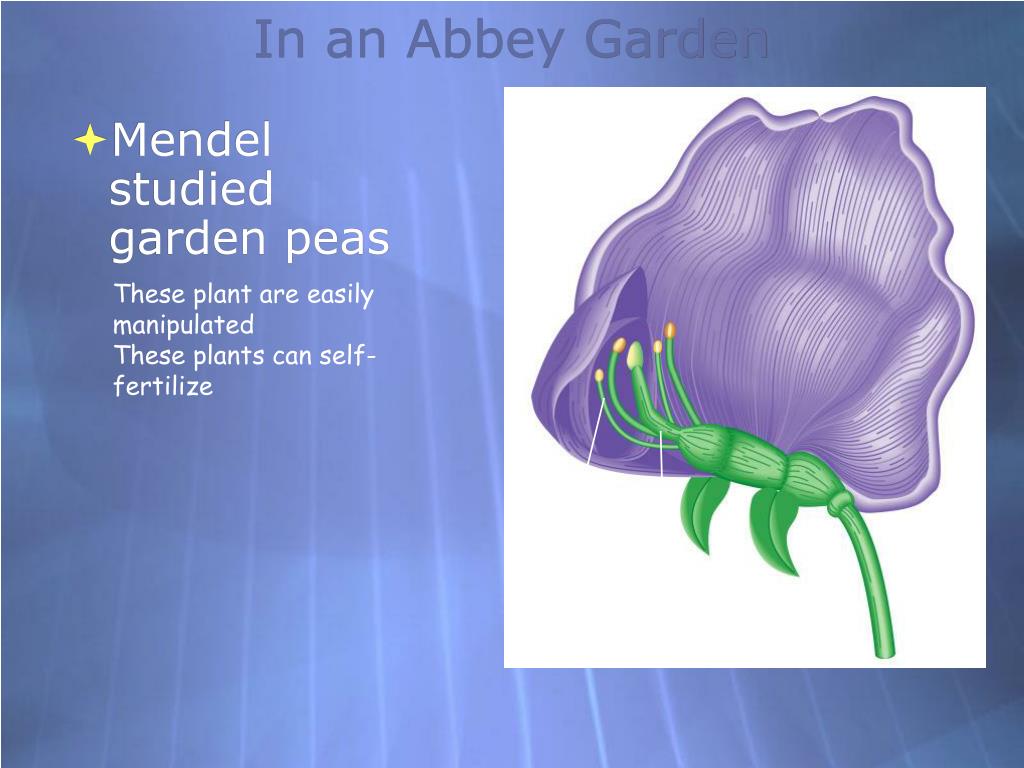 In an Abbey Garden

Mendel studied garden peas

These plant are easily manipulated
These plants can self-fertilize